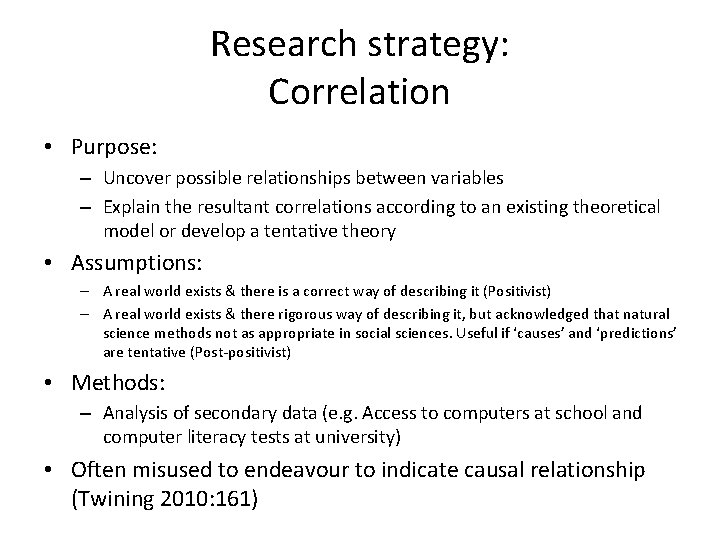 Research strategy:
Correlation

• Purpose:
– Uncover possible relationships between variables
– Explain the resultant correlations according to an existing theoretical model or develop a tentative theory

• Assumptions:
– A real world exists & there is a correct way of describing it (Positivist)
– A real world exists & there rigorous way of describing it, but acknowledged that natural science methods not as appropriate in social sciences. Useful if 'causes' and 'predictions' are tentative (Post-positivist)

• Methods:
– Analysis of secondary data (e.g. Access to computers at school and computer literacy tests at university)

• Often misused to endeavour to indicate causal relationship (Twining 2010:161)